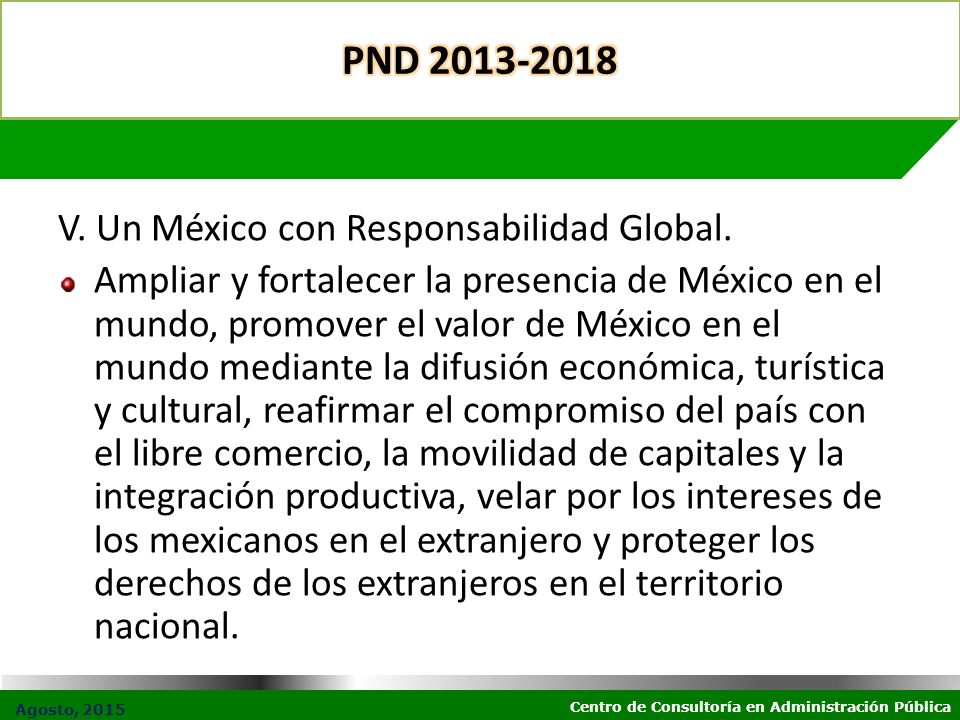 PND 2013-2018

V. Un México con Responsabilidad Global.

Ampliar y fortalecer la presencia de México en el mundo, promover el valor de México en el mundo mediante la difusión económica, turística y cultural, reafirmar el compromiso del país con el libre comercio, la movilidad de capitales y la integración productiva, velar por los intereses de los mexicanos en el extranjero y proteger los derechos de los extranjeros en el territorio nacional.

Agosto, 2015

Centro de Consultoría en Administración Pública